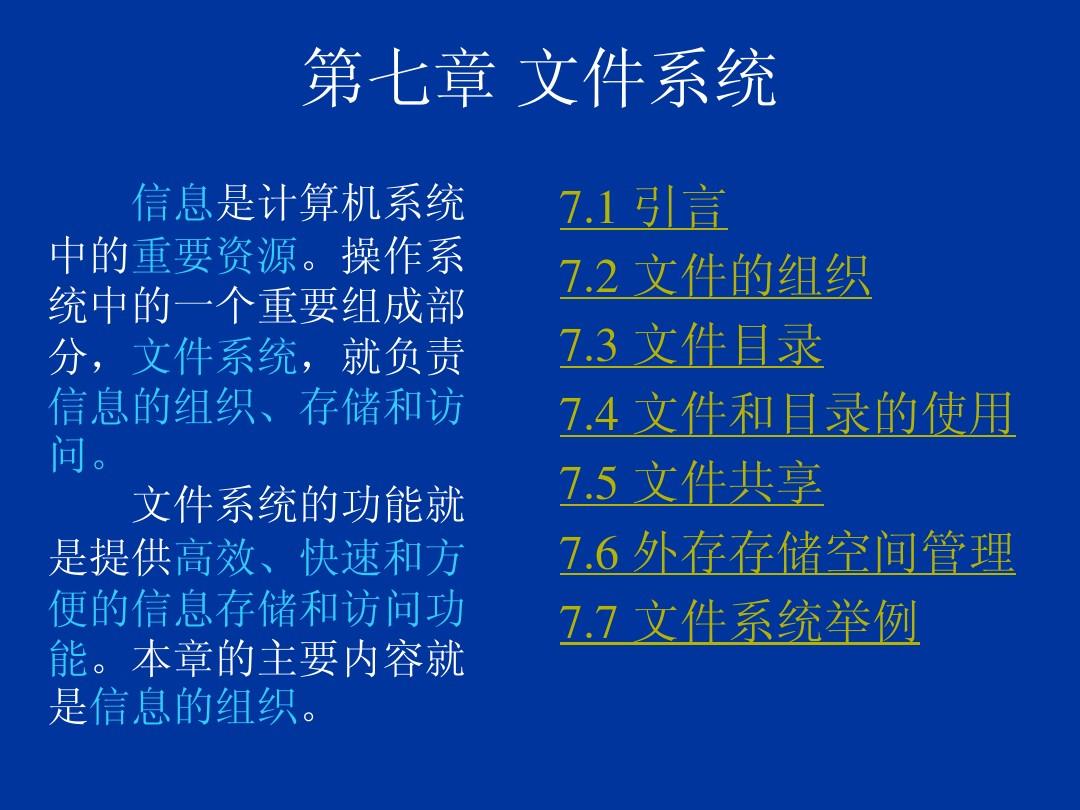 第七章 文件系统

信息是计算机系统中的重要资源。操作系统中的一个重要组成部分，文件系统，就负责信息的组织、存储和访问。

文件系统的功能就是提供高效、快速和方便的信息存储和访问功能。本章的主要内容就是信息的组织。

7.1 引言
7.2 文件的组织
7.3 文件目录
7.4 文件和目录的使用
7.5 文件共享
7.6 外存存储空间管理
7.7 文件系统举例